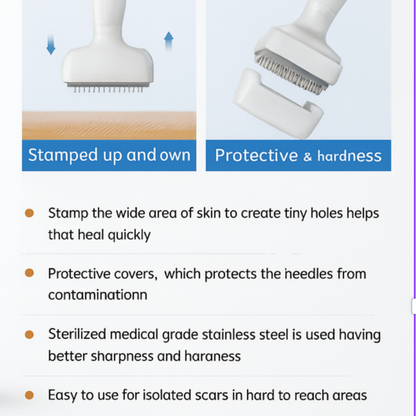 Stamped up and own

Protective & hardness

Stamp the wide area of skin to create tiny holes helps that heal quickly

Protective covers, which protects the needles from contaminationn

Sterilized medical grade stainless steel is used having better sharpness and haraness

Easy to use for isolated scars in hard to reach areas